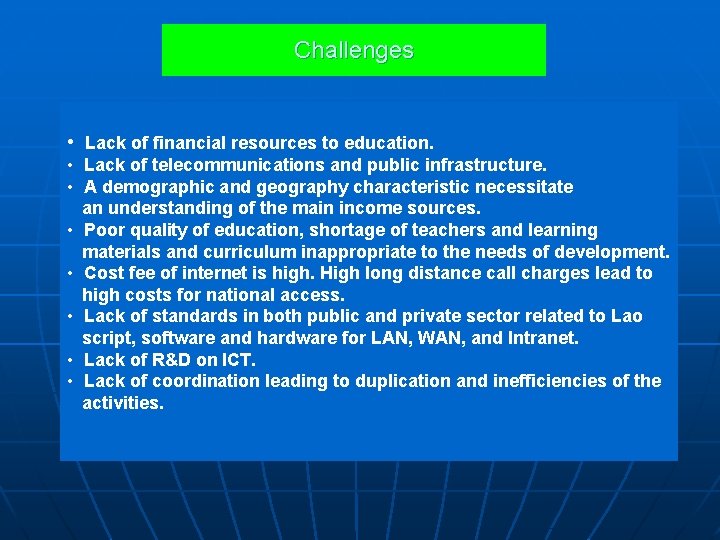 Challenges

• Lack of financial resources to education.
• Lack of telecommunications and public infrastructure.
• A demographic and geography characteristic necessitate an understanding of the main income sources.
• Poor quality of education, shortage of teachers and learning materials and curriculum inappropriate to the needs of development.
• Cost fee of internet is high. High long distance call charges lead to high costs for national access.
• Lack of standards in both public and private sector related to Lao script, software and hardware for LAN, WAN, and Intranet.
• Lack of R&D on ICT.
• Lack of coordination leading to duplication and inefficiencies of the activities.